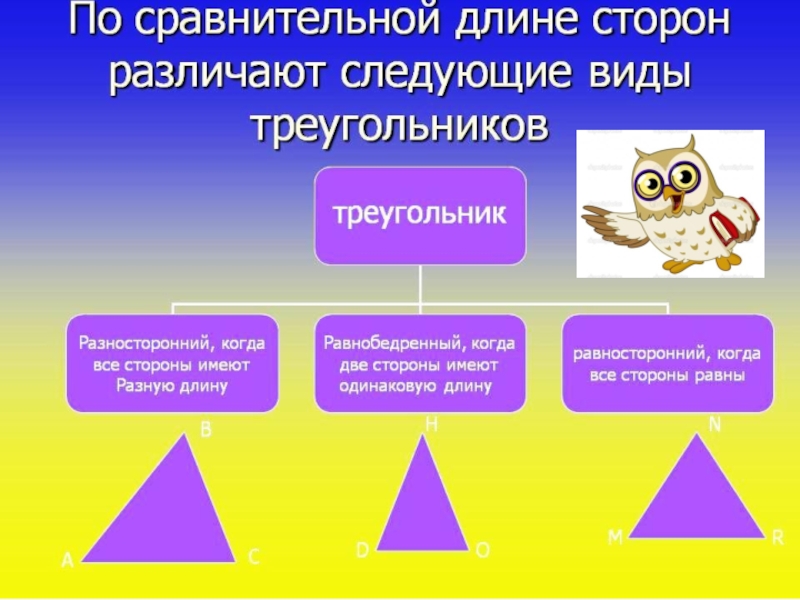 По сравнительной длине сторон различают следующие виды треугольников

треугольник

Разносторонний, когда все стороны имеют Разную длину

Равнобедренный, когда две стороны имеют одинаковую длину

равносторонний, когда все стороны равны

B

A

C

H

D

O

N

M

R